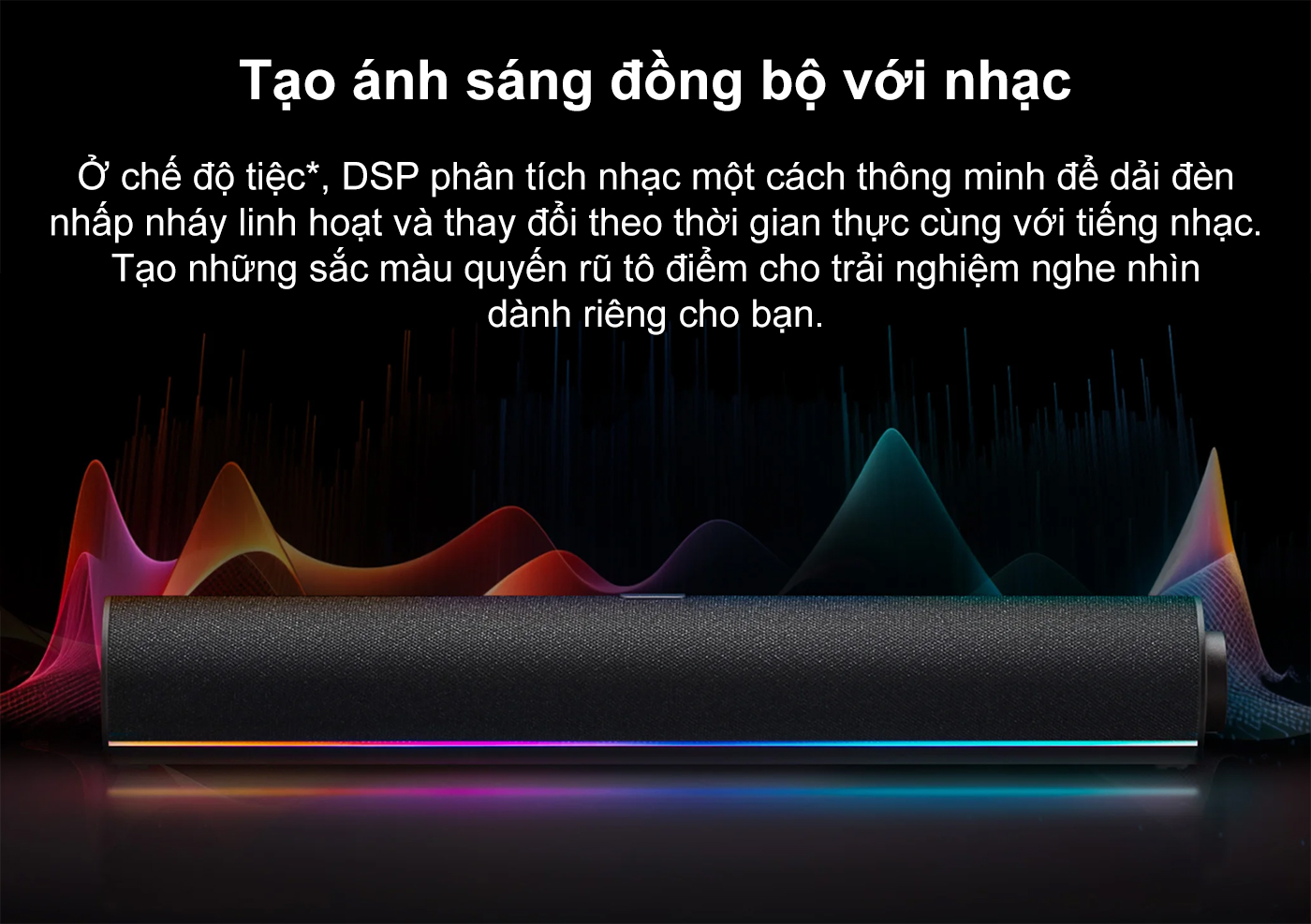 Tạo ánh sáng đồng bộ với nhạc

Ở chế độ tiệc*, DSP phân tích nhạc một cách thông minh để dải đèn nhấp nháy linh hoạt và thay đổi theo thời gian thực cùng với tiếng nhạc. Tạo những sắc màu quyến rũ tô điểm cho trải nghiệm nghe nhìn dành riêng cho bạn.